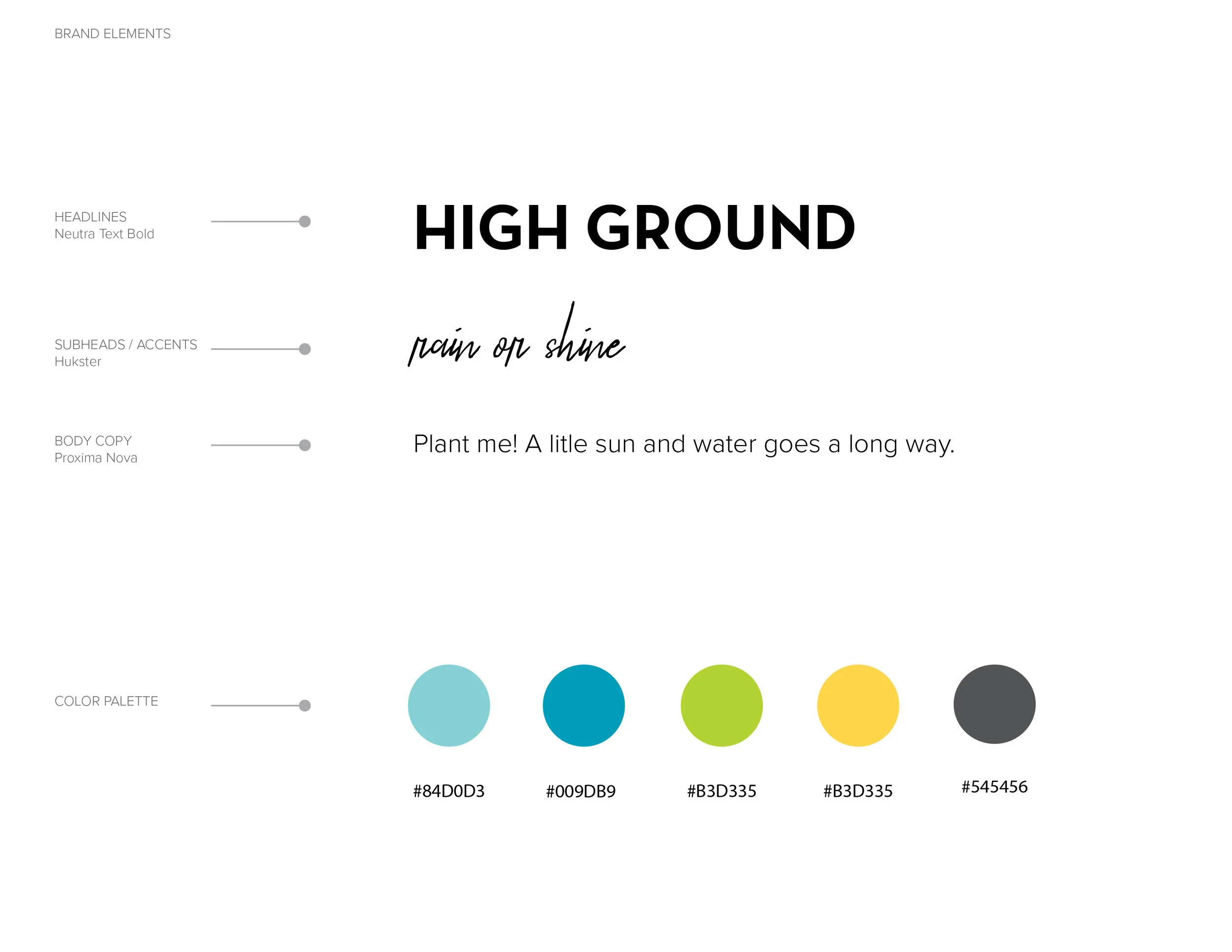 BRAND ELEMENTS

HEADLINES
Neutra Text Bold

HIGH GROUND

SUBHEADS / ACCENTS
Hukster

rain or shine

BODY COPY
Proxima Nova

Plant me! A litle sun and water goes a long way.

COLOR PALETTE

#84D0D3

#009DB9

#B3D335

#B3D335

#545456